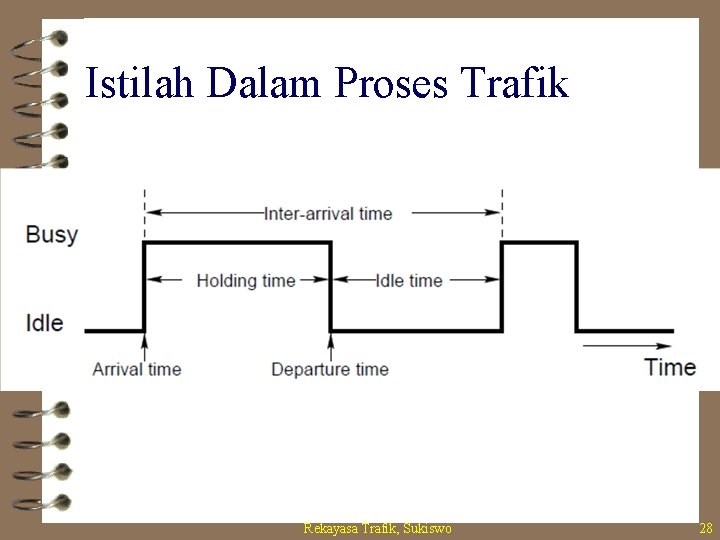 Istilah Dalam Proses Trafik

Inter-arrival time

Busy

Holding time

Idle time

Idle

Arrival time

Departure time

Time

Rekayasa Trafik, Sukiswo

28